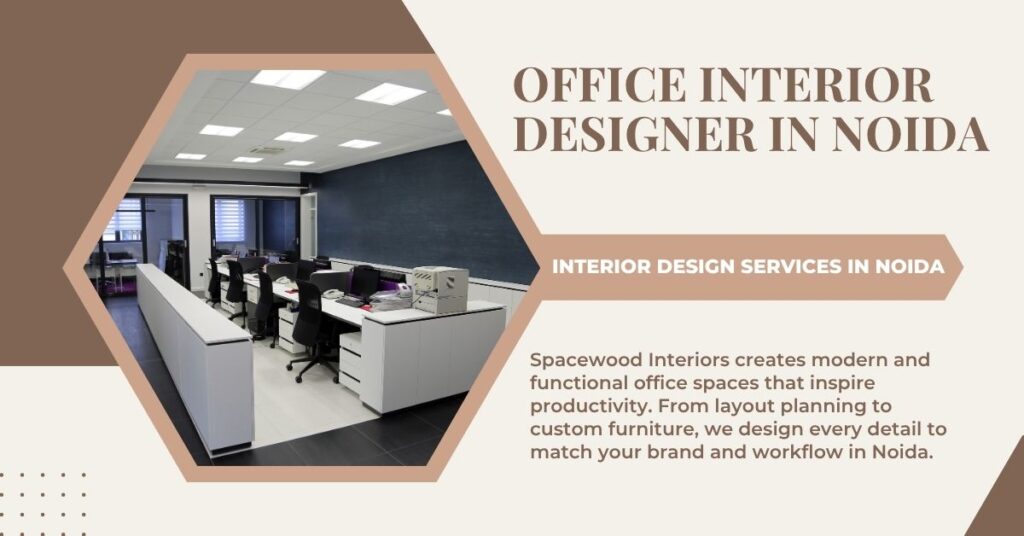 OFFICE INTERIOR DESIGNER IN NOIDA

INTERIOR DESIGN SERVICES IN NOIDA

Spacewood Interiors creates modern and functional office spaces that inspire productivity. From layout planning to custom furniture, we design every detail to match your brand and workflow in Noida.